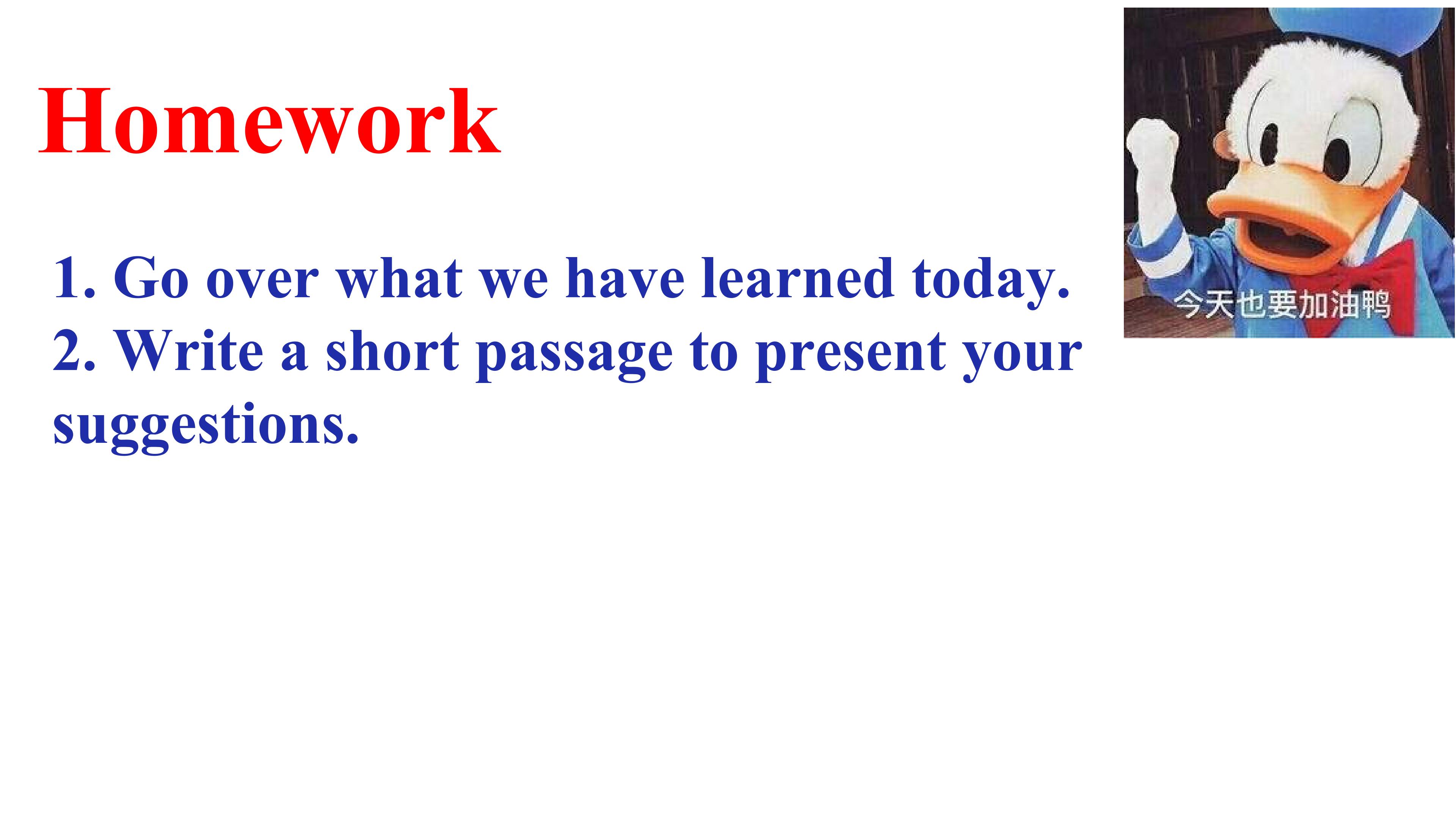 Homework

1. Go over what we have learned today.
2. Write a short passage to present your suggestions.

今天也要加油鸭